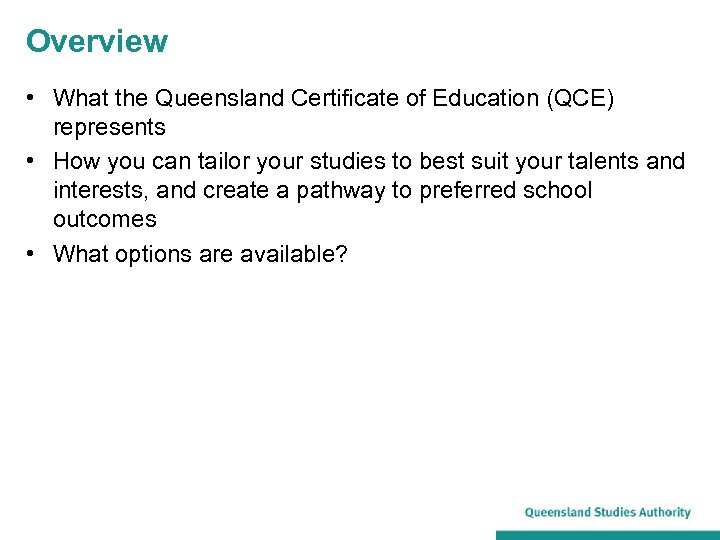 Overview

• What the Queensland Certificate of Education (QCE) represents
• How you can tailor your studies to best suit your talents and interests, and create a pathway to preferred school outcomes
• What options are available?

Queensland Studies Authority